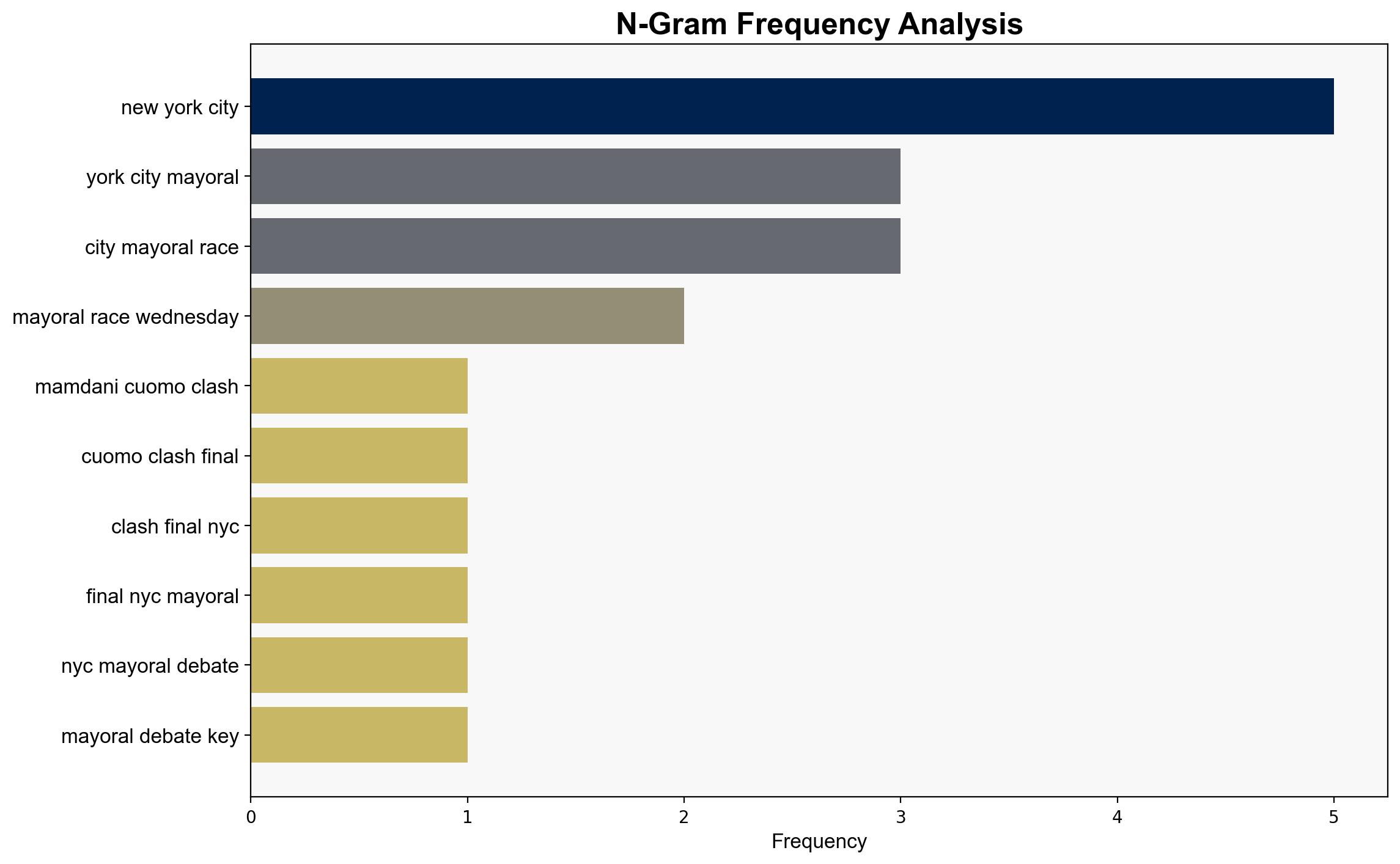 N-Gram Frequency Analysis

new york city
york city mayoral
city mayoral race
mayoral race wednesday
mamdani cuomo clash
cuomo clash final
clash final nyc
final nyc mayoral
nyc mayoral debate
mayoral debate key

0
1
2
3
4
5
Frequency